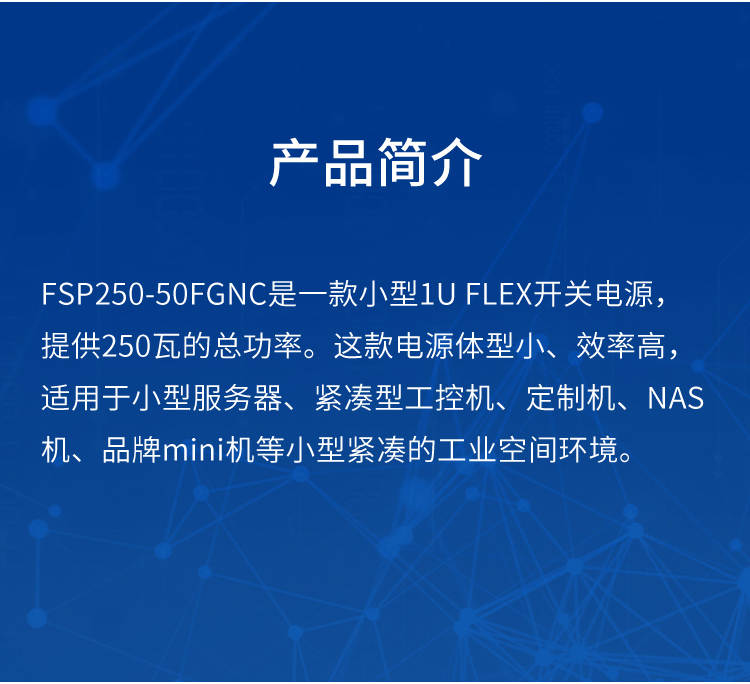 产品简介

FSP250-50FGNC是一款小型1U FLEX开关电源，提供250瓦的总功率。这款电源体型小、效率高，适用于小型服务器、紧凑型工控机、定制机、NAS机、品牌mini机等小型紧凑的工业空间环境。